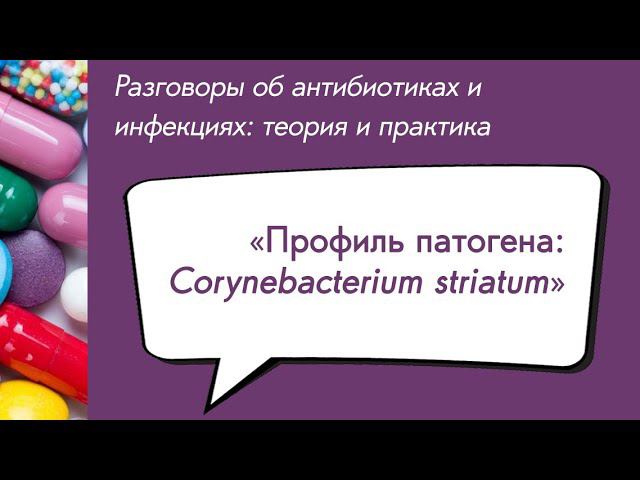 Разговоры об антибиотиках и инфекциях: теория и практика

«Профиль патогена: Corynebacterium striatum»